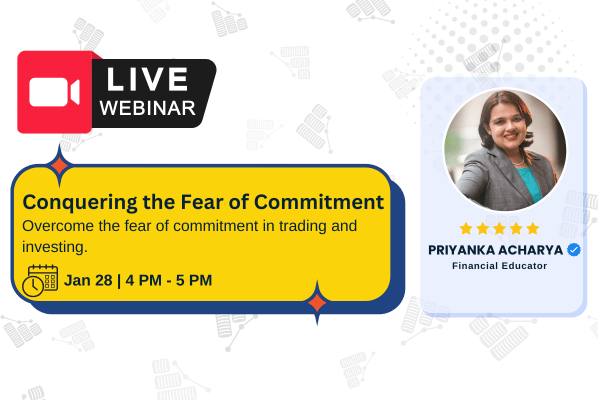 LIVE
WEBINAR

Conquering the Fear of Commitment
Overcome the fear of commitment in trading and investing.

Jan 28 | 4 PM - 5 PM

PRIYANKA ACHARYA
Financial Educator